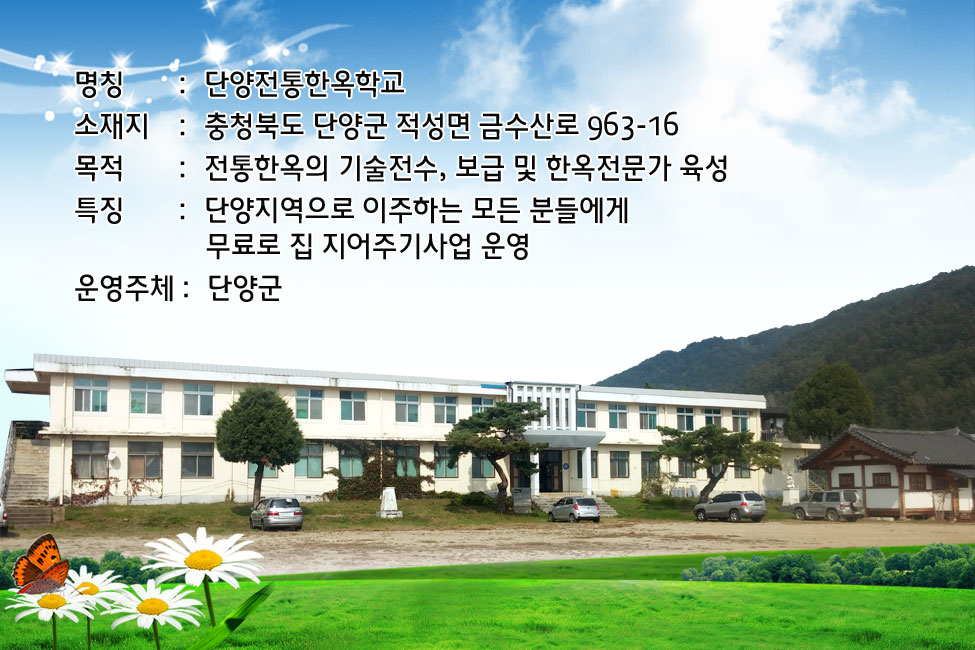 명칭 : 단양전통한옥학교
소재지 : 충청북도 단양군 적성면 금수산로 963-16
목적 : 전통한옥의 기술전수, 보급 및 한옥전문가 육성
특징 : 단양지역으로 이주하는 모든 분들에게 무료로 집 지어주기사업 운영
운영주체 : 단양군